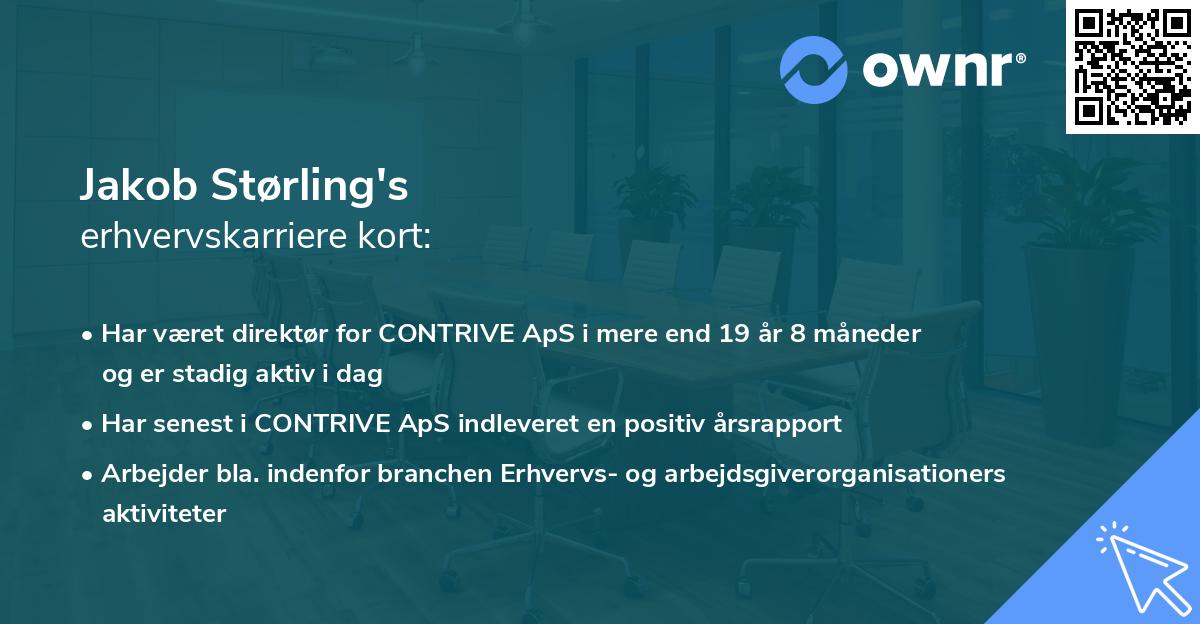 ownr®

Jakob Størling's
erhvervskarriere kort:

• Har været direktør for CONTRIVE ApS i mere end 19 år 8 måneder og er stadig aktiv i dag
• Har senest i CONTRIVE ApS indleveret en positiv årsrapport
• Arbejder bla. indenfor branchen Erhvervs- og arbejdsgiverorganisationers aktiviteter